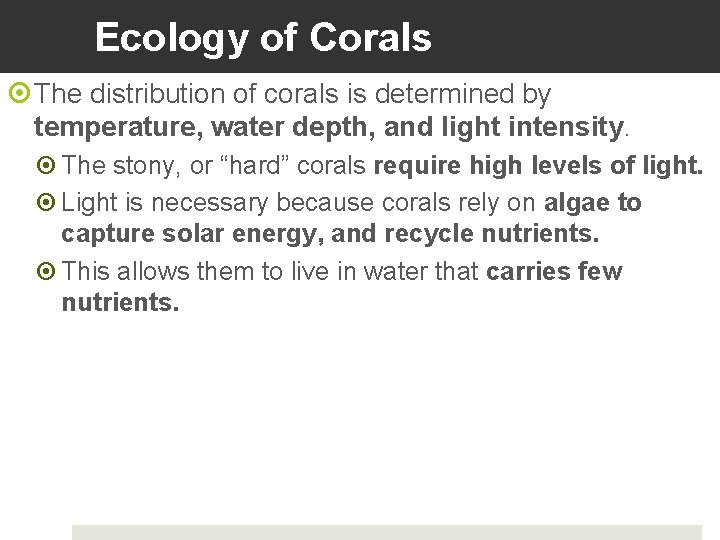 Ecology of Corals

The distribution of corals is determined by temperature, water depth, and light intensity.

The stony, or “hard” corals require high levels of light.

Light is necessary because corals rely on algae to capture solar energy, and recycle nutrients.

This allows them to live in water that carries few nutrients.